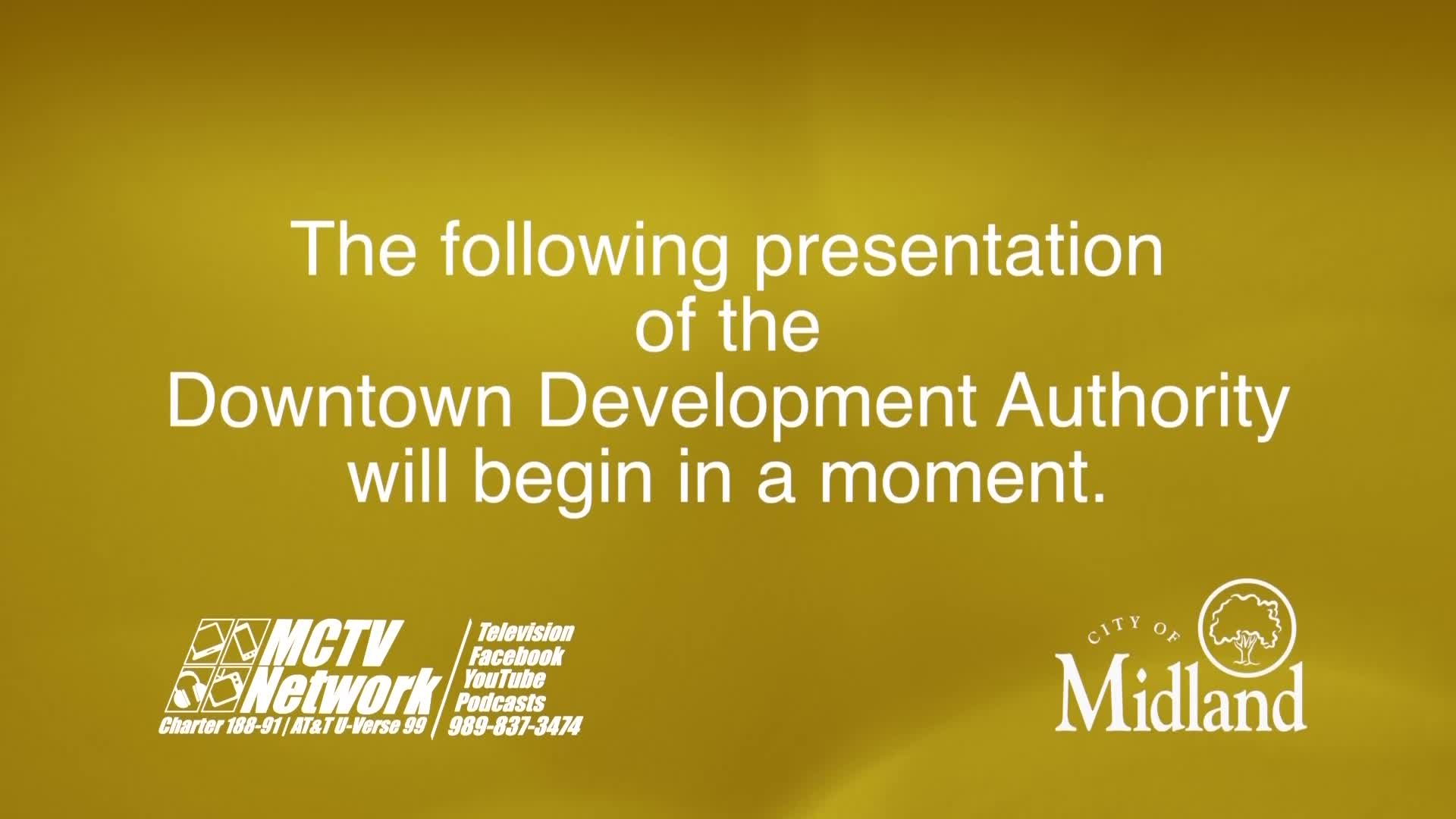 The following presentation of the Downtown Development Authority will begin in a moment.

MCTV Network
Charter 188-91 | AT&T U-Verse 99

Television
Facebook
YouTube
Podcasts
989-837-3474

CITY OF
Midland